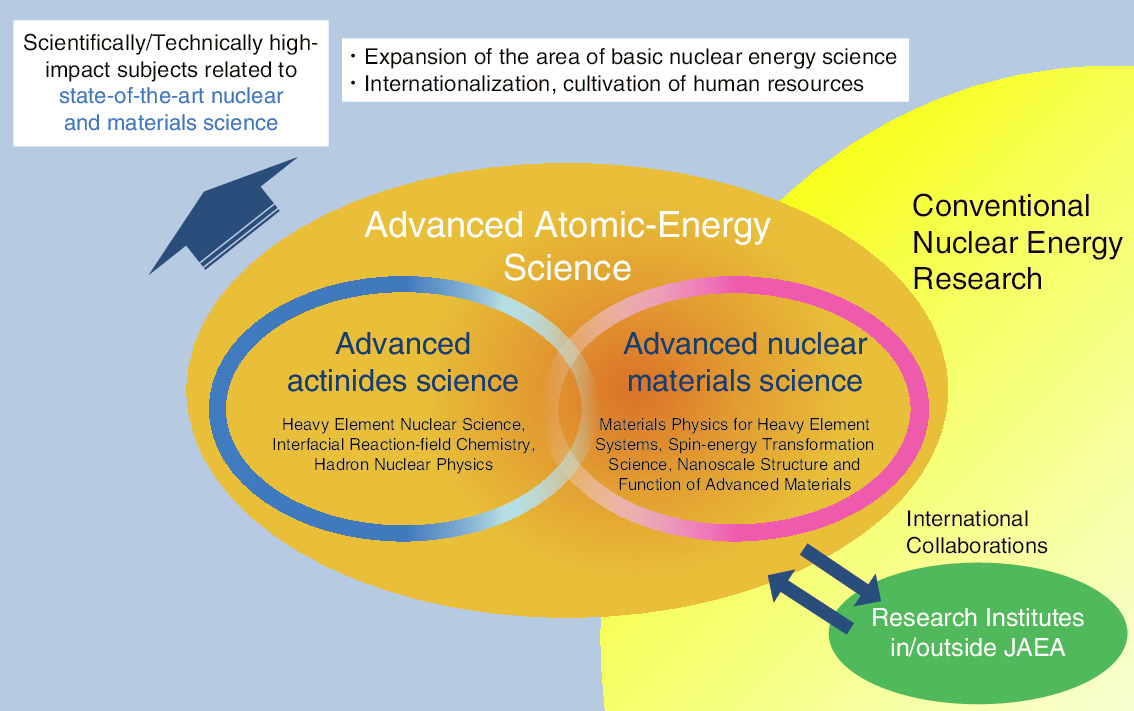 Scientifically/Technically high-impact subjects related to state-of-the-art nuclear and materials science

・Expansion of the area of basic nuclear energy science
・Internationalization, cultivation of human resources

Advanced Atomic-Energy Science

Conventional Nuclear Energy Research

Advanced actinides science

Heavy Element Nuclear Science, Interfacial Reaction-field Chemistry, Hadron Nuclear Physics

Advanced nuclear materials science

Materials Physics for Heavy Element Systems, Spin-energy Transformation Science, Nanoscale Structure and Function of Advanced Materials

International Collaborations

Research Institutes in/outside JAEA